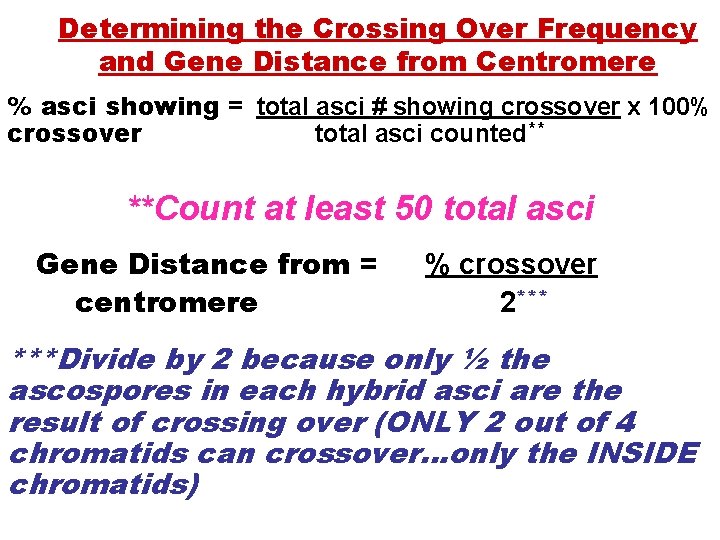 Determining the Crossing Over Frequency and Gene Distance from Centromere

% asci showing crossover = $\frac{\text{total asci \# showing crossover}}{\text{total asci counted}^{**}}$ x 100%

**Count at least 50 total asci

Gene Distance from centromere = $\frac{\text{\% crossover}}{2^{***}}$

***Divide by 2 because only ½ the ascospores in each hybrid asci are the result of crossing over (ONLY 2 out of 4 chromatids can crossover…only the INSIDE chromatids)